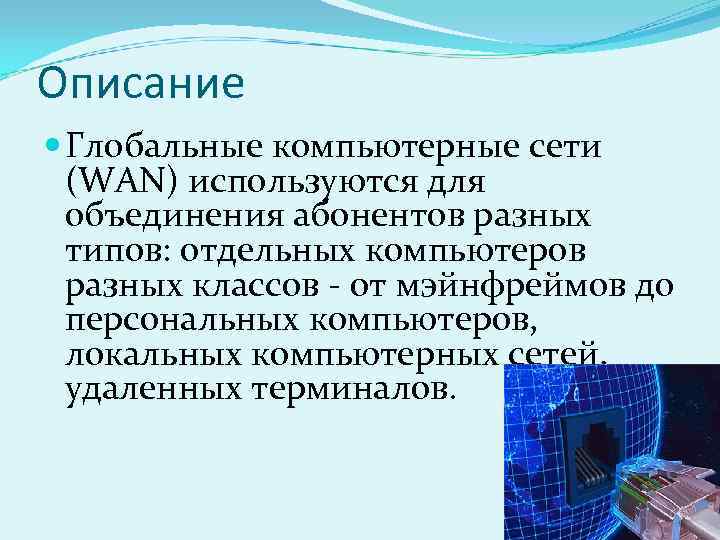 Описание

Глобальные компьютерные сети (WAN) используются для объединения абонентов разных типов: отдельных компьютеров разных классов - от мэйнфреймов до персональных компьютеров, локальных компьютерных сетей, удаленных терминалов.